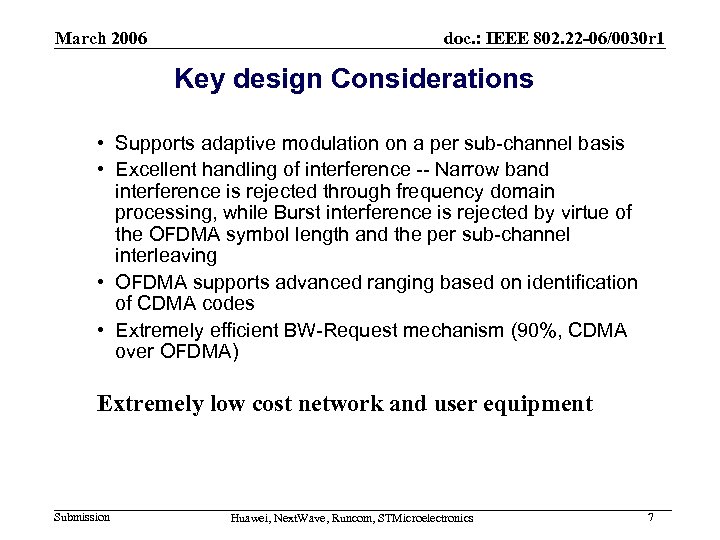 March 2006

doc.: IEEE 802.22-06/0030r1

Key design Considerations

• Supports adaptive modulation on a per sub-channel basis
• Excellent handling of interference -- Narrow band interference is rejected through frequency domain processing, while Burst interference is rejected by virtue of the OFDMA symbol length and the per sub-channel interleaving
• OFDMA supports advanced ranging based on identification of CDMA codes
• Extremely efficient BW-Request mechanism (90%, CDMA over OFDMA)

Extremely low cost network and user equipment

Submission

Huawei, NextWave, Runcom, STMicroelectronics

7